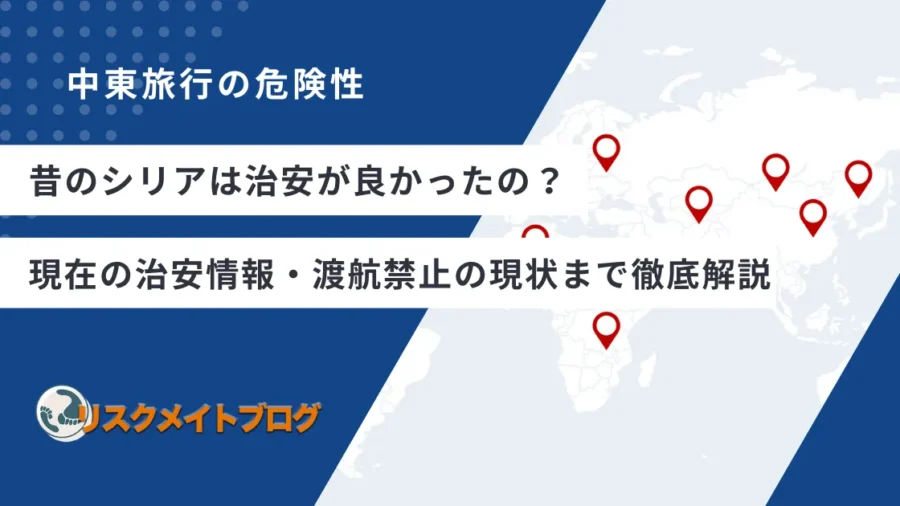 中東旅行の危険性

昔のシリアは治安が良かったの？

現在の治安情報・渡航禁止の現状まで徹底解説

リスクメイトブログ